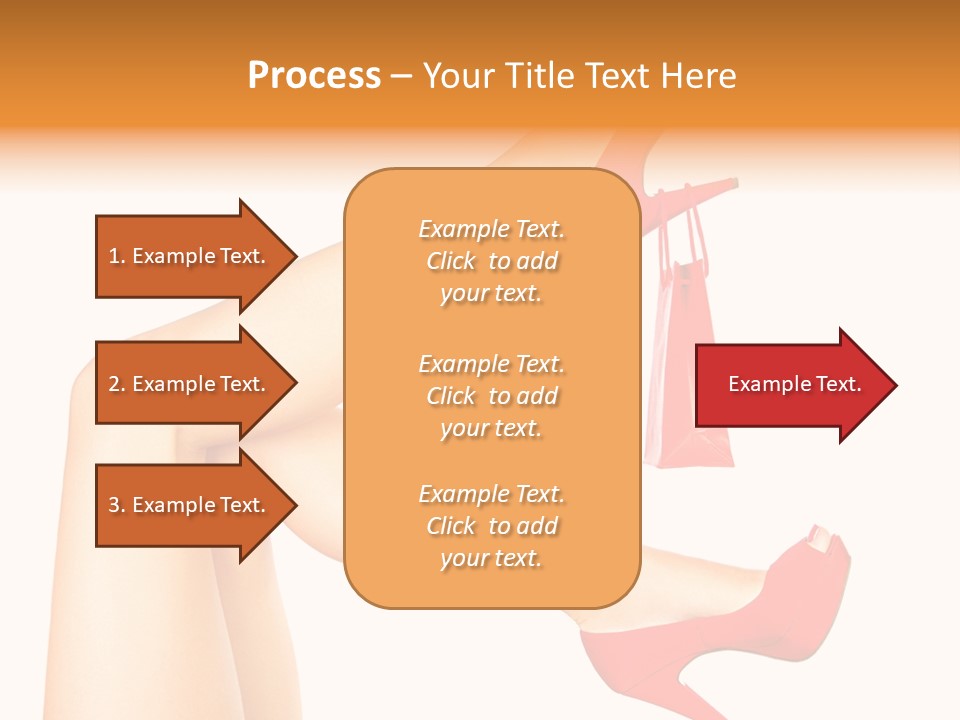 Process – Your Title Text Here

1. Example Text.

2. Example Text.

3. Example Text.

Example Text. Click to add your text.

Example Text. Click to add your text.

Example Text. Click to add your text.

Example Text.